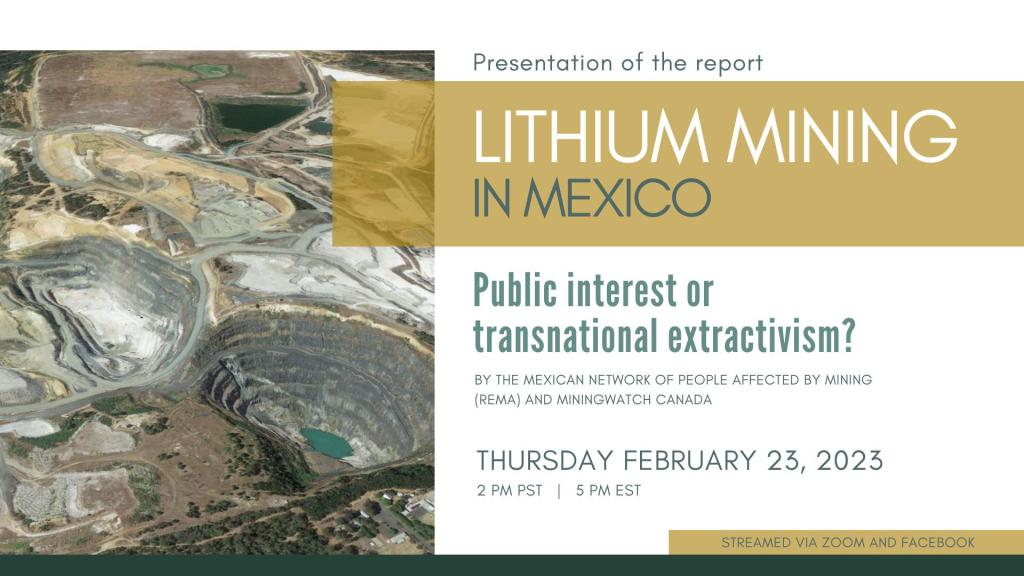 Presentation of the report

LITHIUM MINING IN MEXICO

Public interest or transnational extractivism?

BY THE MEXICAN NETWORK OF PEOPLE AFFECTED BY MINING (REMA) AND MININGWATCH CANADA

THURSDAY FEBRUARY 23, 2023

2 PM PST | 5 PM EST

STREAMED VIA ZOOM AND FACEBOOK